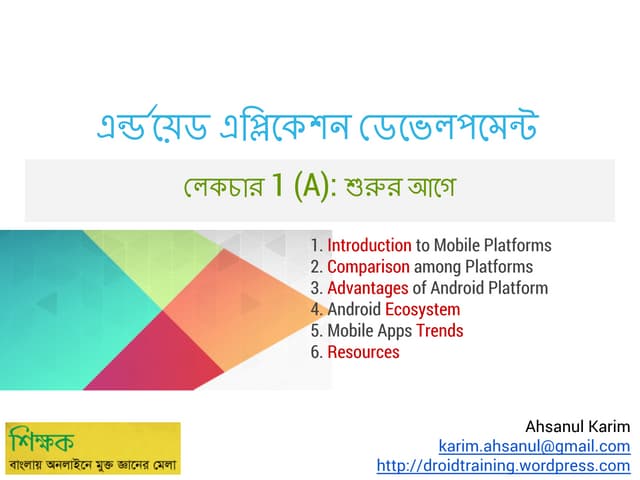 এন্ড্রয়েড এপ্লিকেশন ডেভেলপমেন্ট

লেকচার 1 (A): শুরুর আগে

1. Introduction to Mobile Platforms
2. Comparison among Platforms
3. Advantages of Android Platform
4. Android Ecosystem
5. Mobile Apps Trends
6. Resources

শিক্ষক
বাংলায় অনলাইনে মুক্ত জ্ঞানের মেলা

Ahsanul Karim
karim.ahsanul@gmail.com
http://droidtraining.wordpress.com